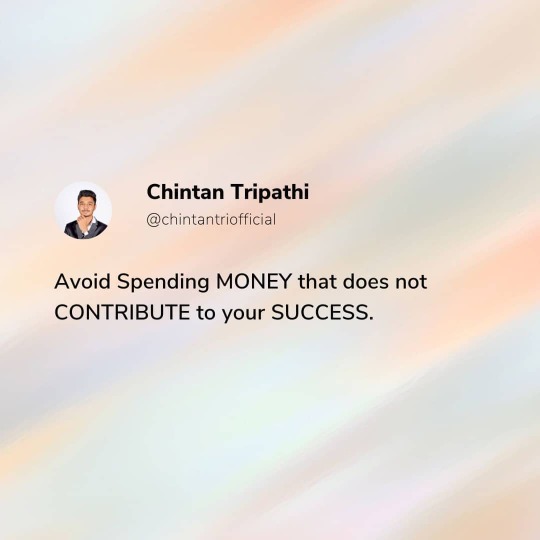 Chintan Tripathi
@chintantriofficial

Avoid Spending MONEY that does not CONTRIBUTE to your SUCCESS.